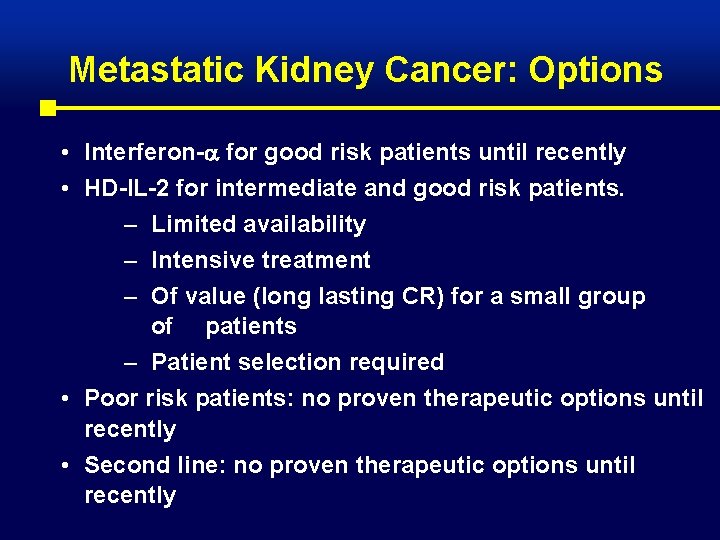 Metastatic Kidney Cancer: Options

• Interferon-$\alpha$ for good risk patients until recently
• HD-IL-2 for intermediate and good risk patients.
– Limited availability
– Intensive treatment
– Of value (long lasting CR) for a small group of patients
– Patient selection required
• Poor risk patients: no proven therapeutic options until recently
• Second line: no proven therapeutic options until recently